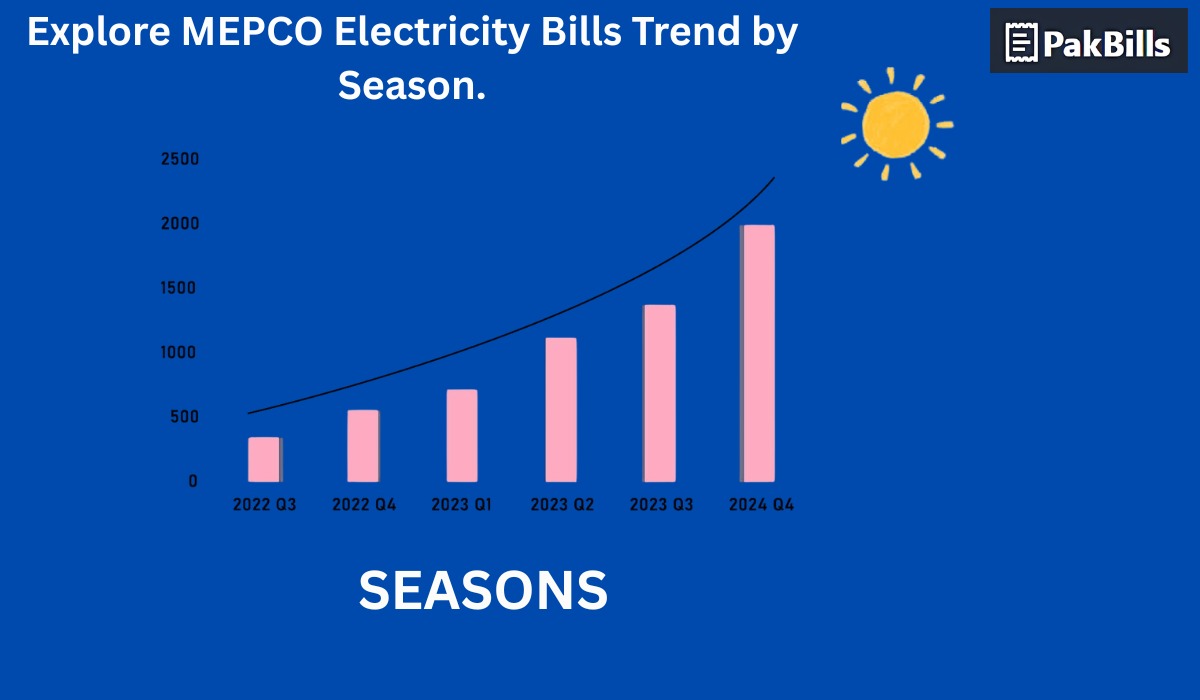 Explore MEPCO Electricity Bills Trend by Season.

PakBills

2500
2000
1500
1000
500
0

2022 Q3
2022 Q4
2023 Q1
2023 Q2
2023 Q3
2024 Q4

SEASONS